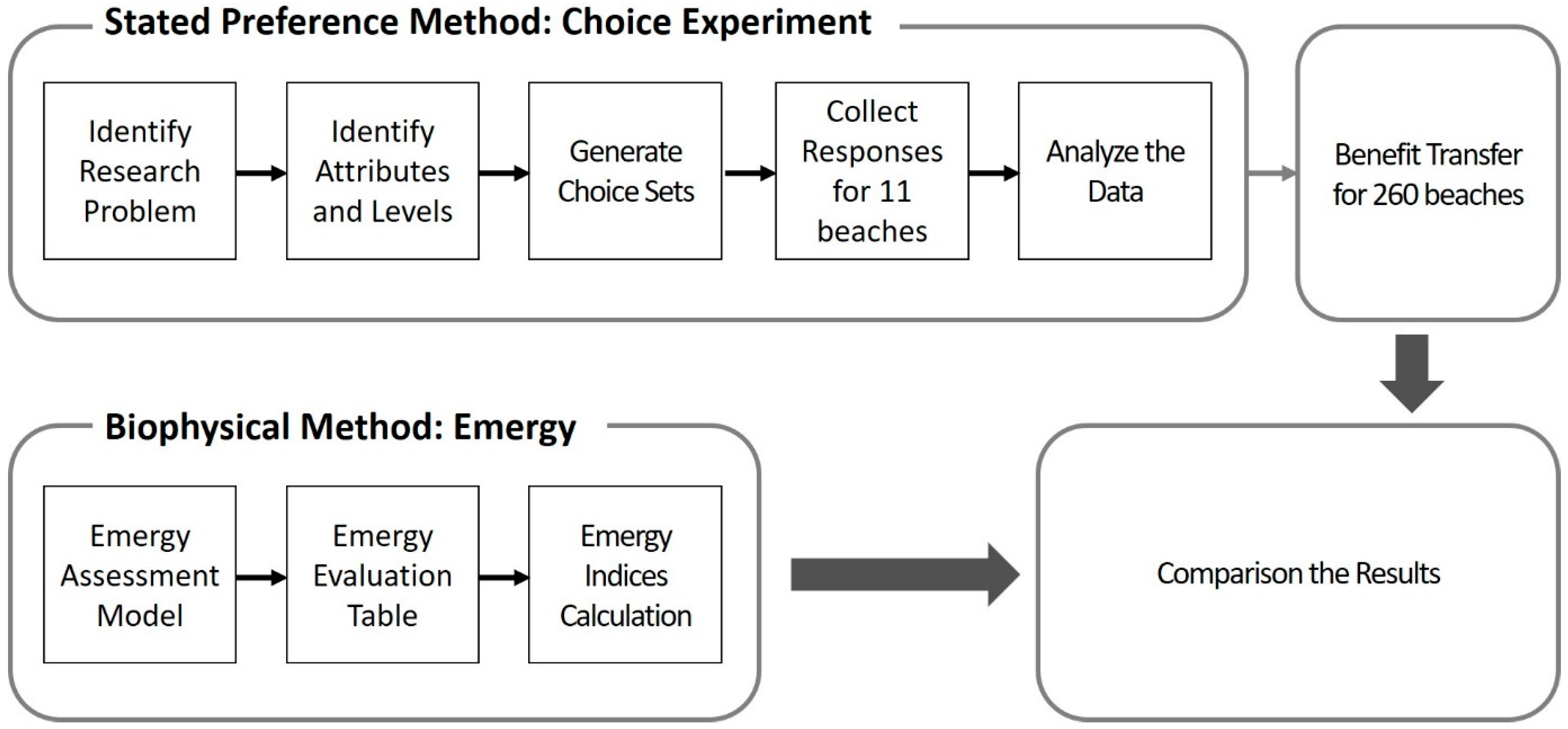 Stated Preference Method: Choice Experiment

Identify Research Problem

Identify Attributes and Levels

Generate Choice Sets

Collect Responses for 11 beaches

Analyze the Data

Benefit Transfer for 260 beaches

Biophysical Method: Emergy

Emergy Assessment Model

Emergy Evaluation Table

Emergy Indices Calculation

Comparison the Results